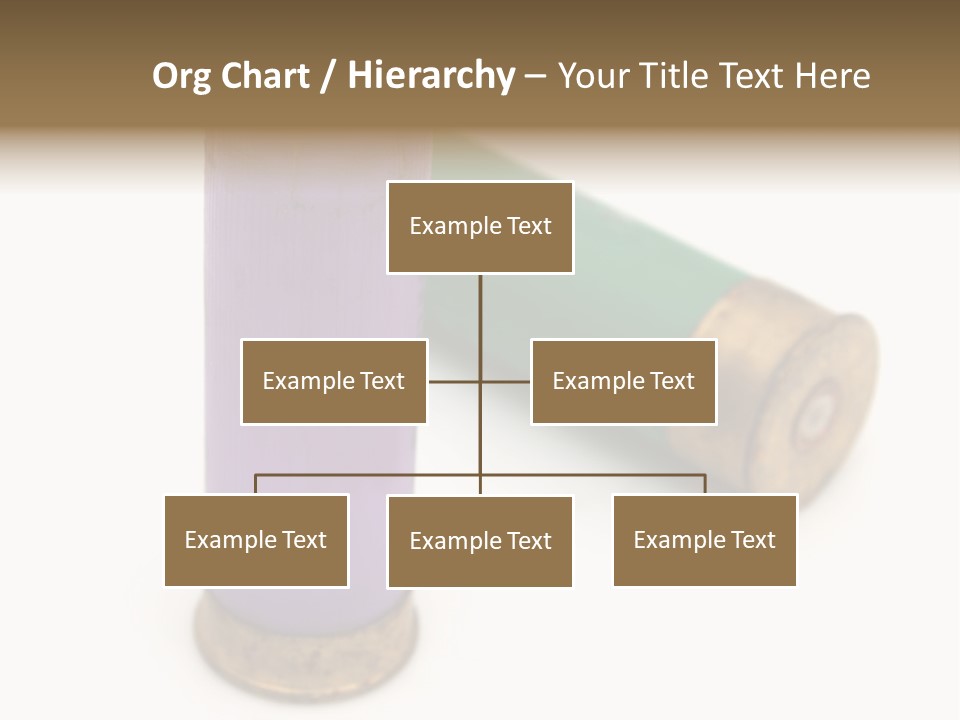 Org Chart / Hierarchy – Your Title Text Here

Example Text

Example Text

Example Text

Example Text

Example Text

Example Text